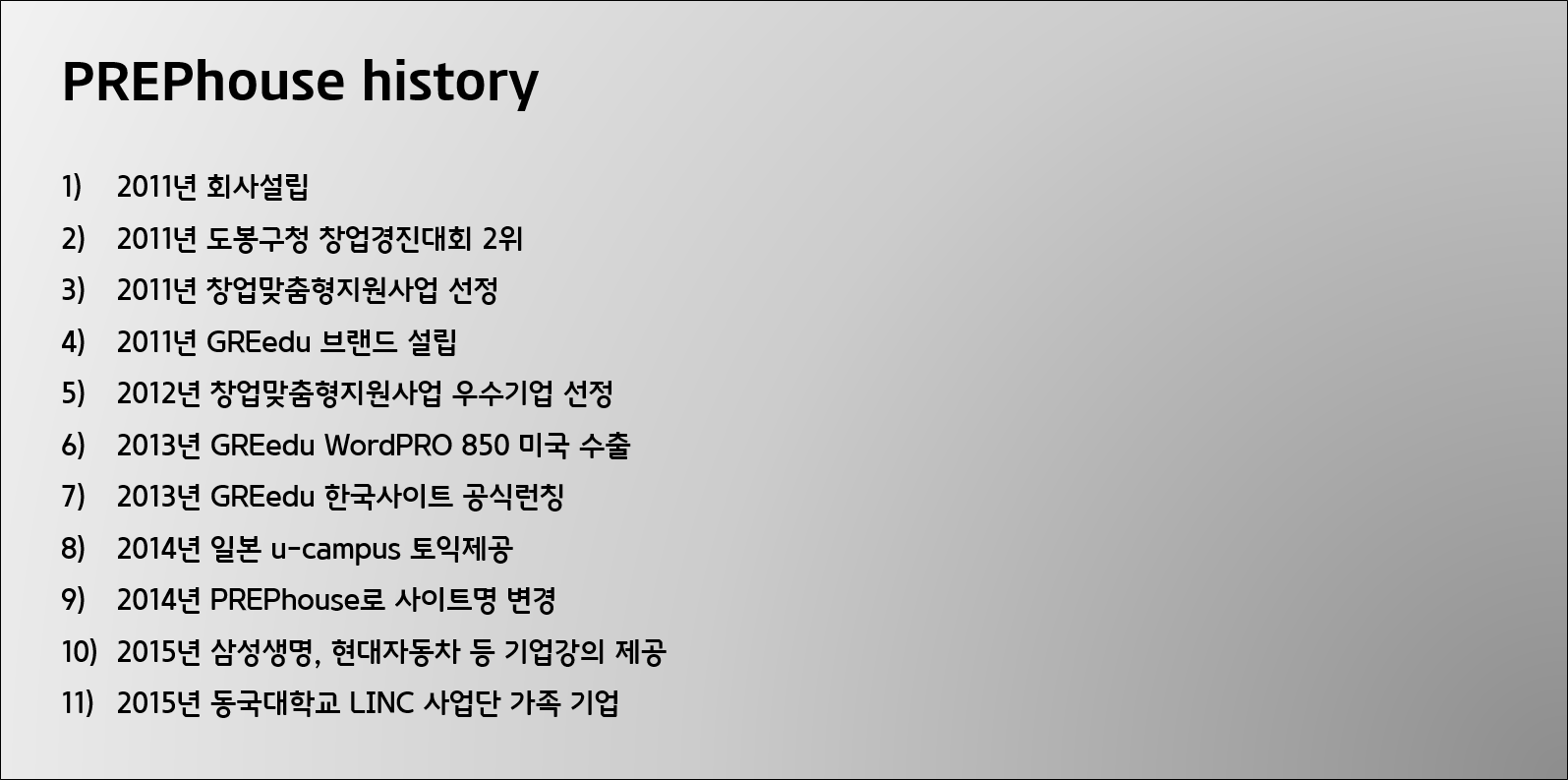 PREPhouse history

1) 2011년 회사설립
2) 2011년 도봉구청 창업경진대회 2위
3) 2011년 창업맞춤형지원사업 선정
4) 2011년 GREedu 브랜드 설립
5) 2012년 창업맞춤형지원사업 우수기업 선정
6) 2013년 GREedu WordPRO 850 미국 수출
7) 2013년 GREedu 한국사이트 공식런칭
8) 2014년 일본 u-campus 토익제공
9) 2014년 PREPhouse로 사이트명 변경
10) 2015년 삼성생명, 현대자동차 등 기업강의 제공
11) 2015년 동국대학교 LINC 사업단 가족 기업